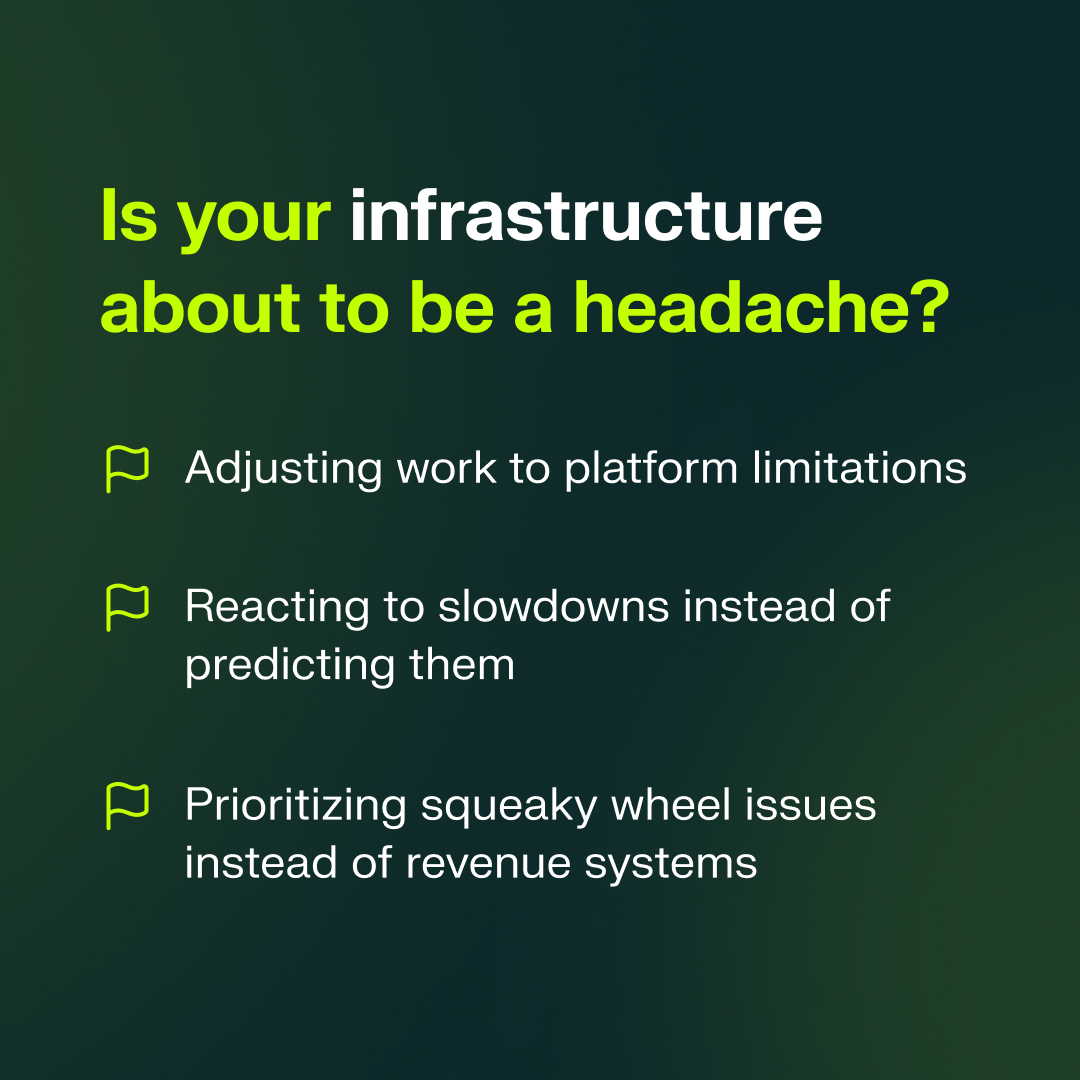 Is your infrastructure about to be a headache?

Adjusting work to platform limitations

Reacting to slowdowns instead of predicting them

Prioritizing squeaky wheel issues instead of revenue systems